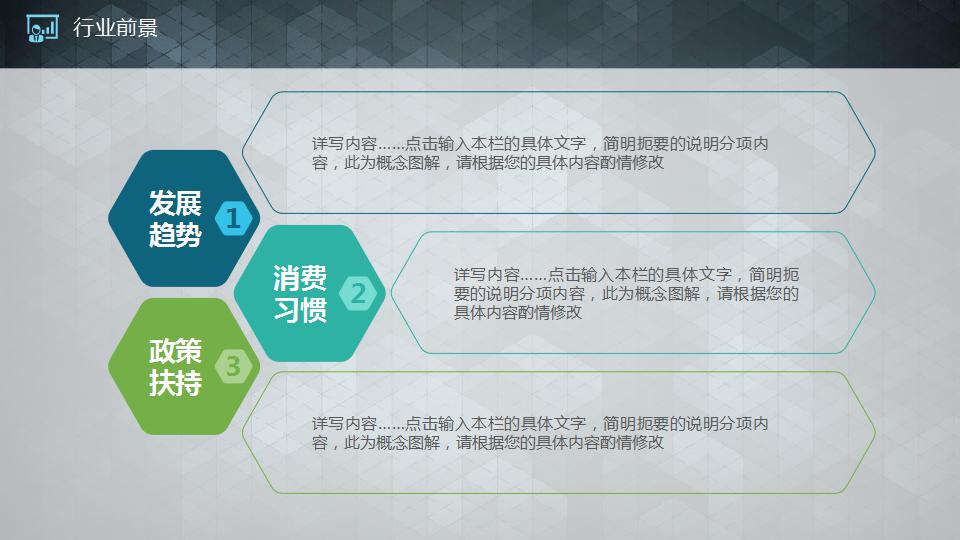 行业前景

发展趋势 1

详写内容……点击输入本栏的具体文字，简明扼要的说明分项内容，此为概念图解，请根据您的具体内容酌情修改

消费习惯 2

详写内容……点击输入本栏的具体文字，简明扼要的说明分项内容，此为概念图解，请根据您的具体内容酌情修改

政策扶持 3

详写内容……点击输入本栏的具体文字，简明扼要的说明分项内容，此为概念图解，请根据您的具体内容酌情修改